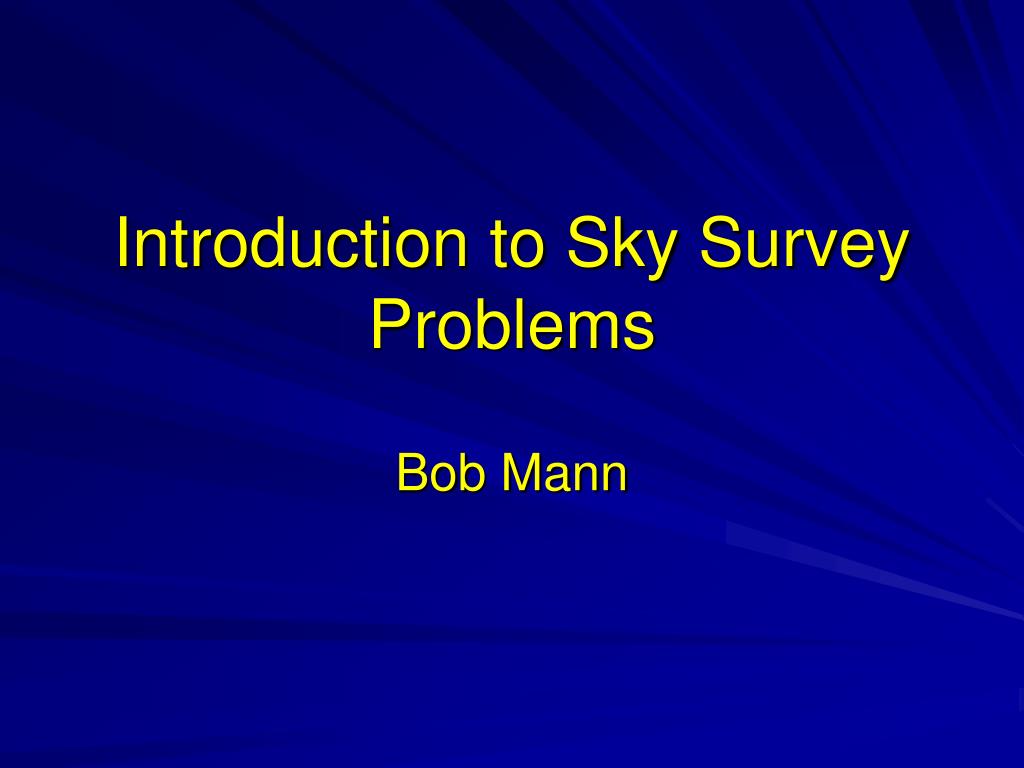 Introduction to Sky Survey Problems

Bob Mann